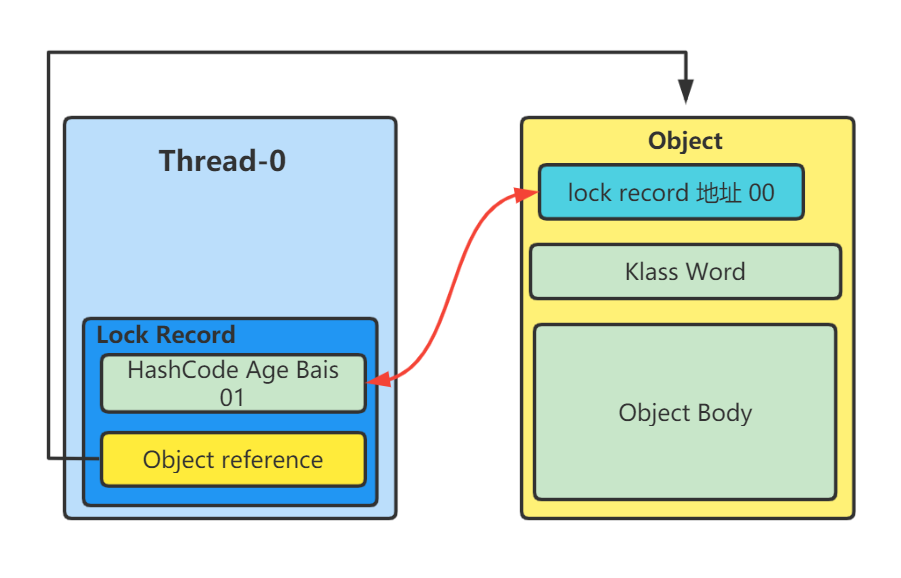 Thread-0

Lock Record

HashCode Age Bais 01

Object reference

Object

lock record 地址 00

Klass Word

Object Body